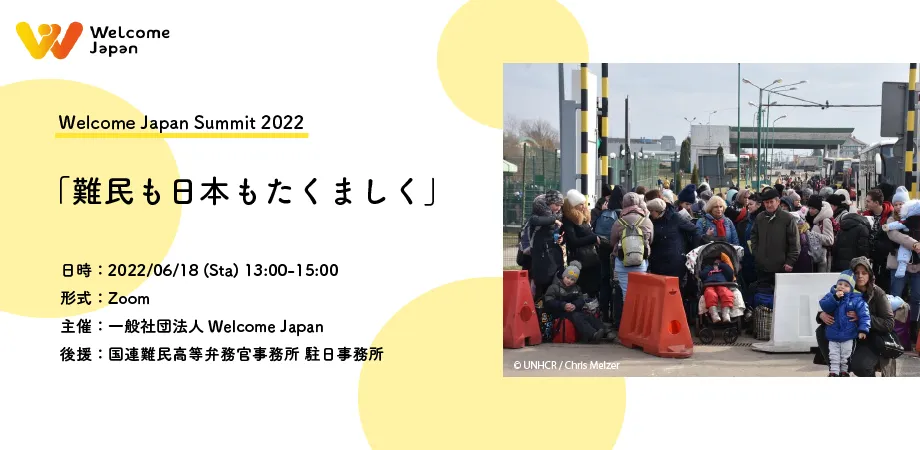 Welcome Japan

Welcome Japan Summit 2022

「難民も日本もたくましく」

日時：2022/06/18 (Sta) 13:00-15:00
形式：Zoom
主催：一般社団法人 Welcome Japan
後援：国連難民高等弁務官事務所 駐日事務所

© UNHCR / Chris Melzer